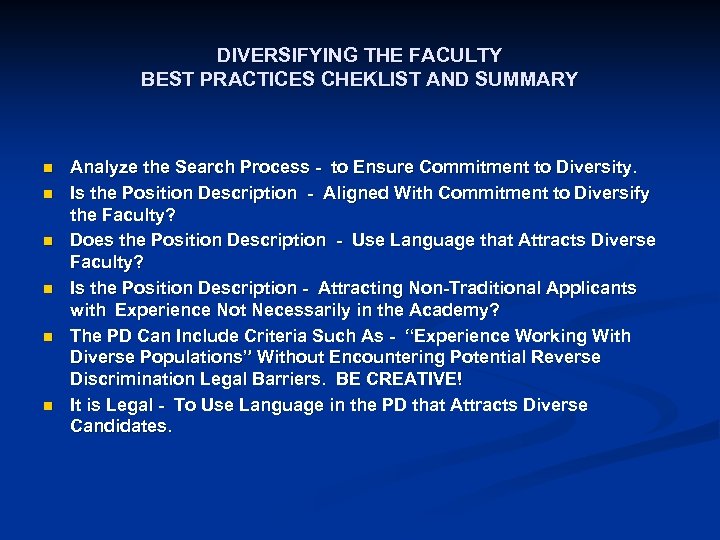 DIVERSIFYING THE FACULTY
BEST PRACTICES CHEKLIST AND SUMMARY

- Analyze the Search Process - to Ensure Commitment to Diversity.
- Is the Position Description - Aligned With Commitment to Diversify the Faculty?
- Does the Position Description - Use Language that Attracts Diverse Faculty?
- Is the Position Description - Attracting Non-Traditional Applicants with Experience Not Necessarily in the Academy?
- The PD Can Include Criteria Such As - "Experience Working With Diverse Populations" Without Encountering Potential Reverse Discrimination Legal Barriers. BE CREATIVE!
- It is Legal - To Use Language in the PD that Attracts Diverse Candidates.